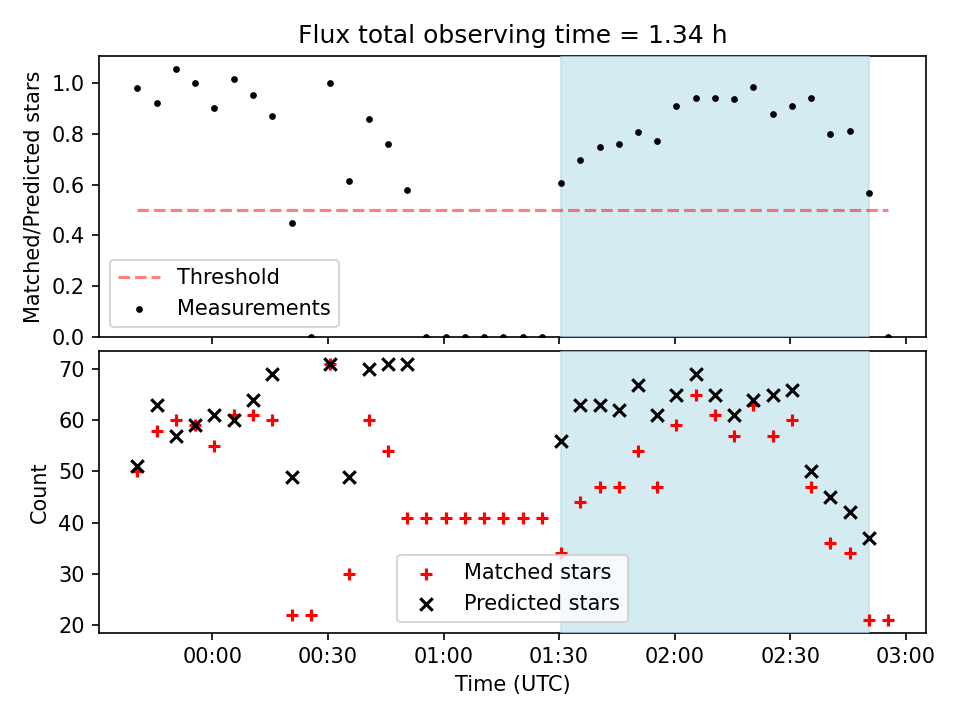 Flux total observing time = 1.34 h

Matched/Predicted stars

1.0
0.8
0.6
0.4
0.2
0.0

Threshold
Measurements

Count

70
60
50
40
30
20

Matched stars
Predicted stars

00:00
00:30
01:00
01:30
02:00
02:30
03:00

Time (UTC)